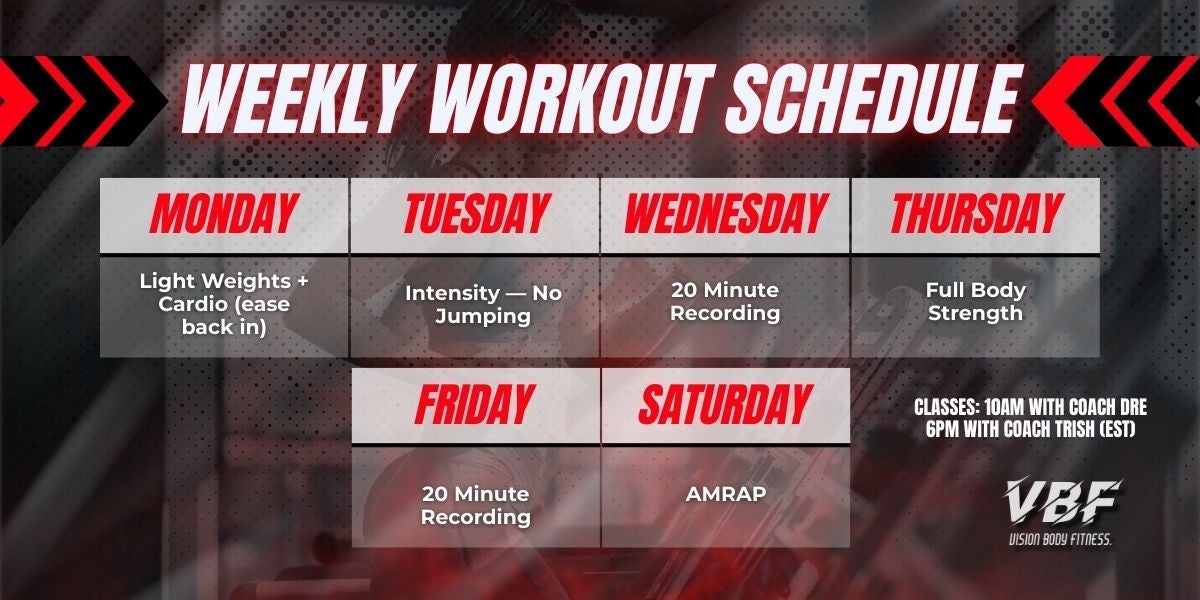 WEEKLY WORKOUT SCHEDULE

| MONDAY | TUESDAY | WEDNESDAY | THURSDAY |
|---|---|---|---|
| Light Weights + Cardio (ease back in) | Intensity — No Jumping | 20 Minute Recording | Full Body Strength |

| FRIDAY | SATURDAY |
|---|---|
| 20 Minute Recording | AMRAP |

CLASSES: 10AM WITH COACH DRE 6PM WITH COACH TRISH (EST)

VBF
VISION BODY FITNESS.